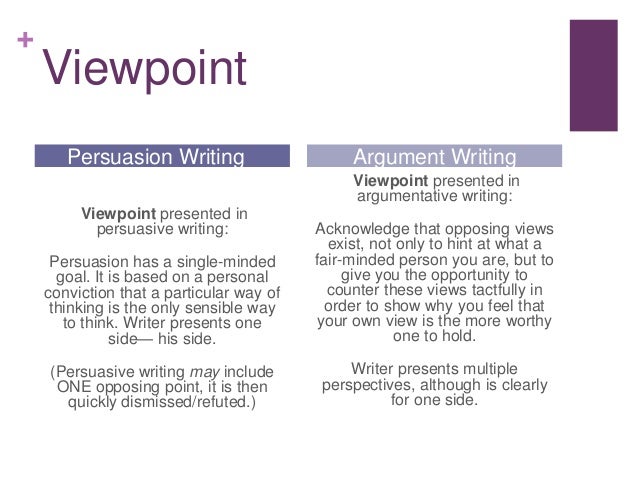 + Viewpoint

Persuasion Writing

Viewpoint presented in persuasive writing:

Persuasion has a single-minded goal. It is based on a personal conviction that a particular way of thinking is the only sensible way to think. Writer presents one side— his side.

(Persuasive writing may include ONE opposing point, it is then quickly dismissed/refuted.)

Argument Writing

Viewpoint presented in argumentative writing:

Acknowledge that opposing views exist, not only to hint at what a fair-minded person you are, but to give you the opportunity to counter these views tactfully in order to show why you feel that your own view is the more worthy one to hold.

Writer presents multiple perspectives, although is clearly for one side.